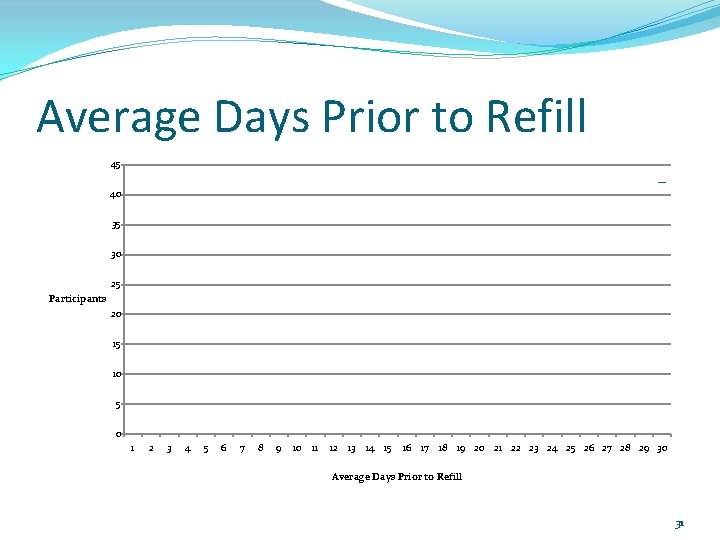 Average Days Prior to Refill

45
40
35
30
25
20
15
10
5
0

Participants

1 2 3 4 5 6 7 8 9 10 11 12 13 14 15 16 17 18 19 20 21 22 23 24 25 26 27 28 29 30

Average Days Prior to Refill

31